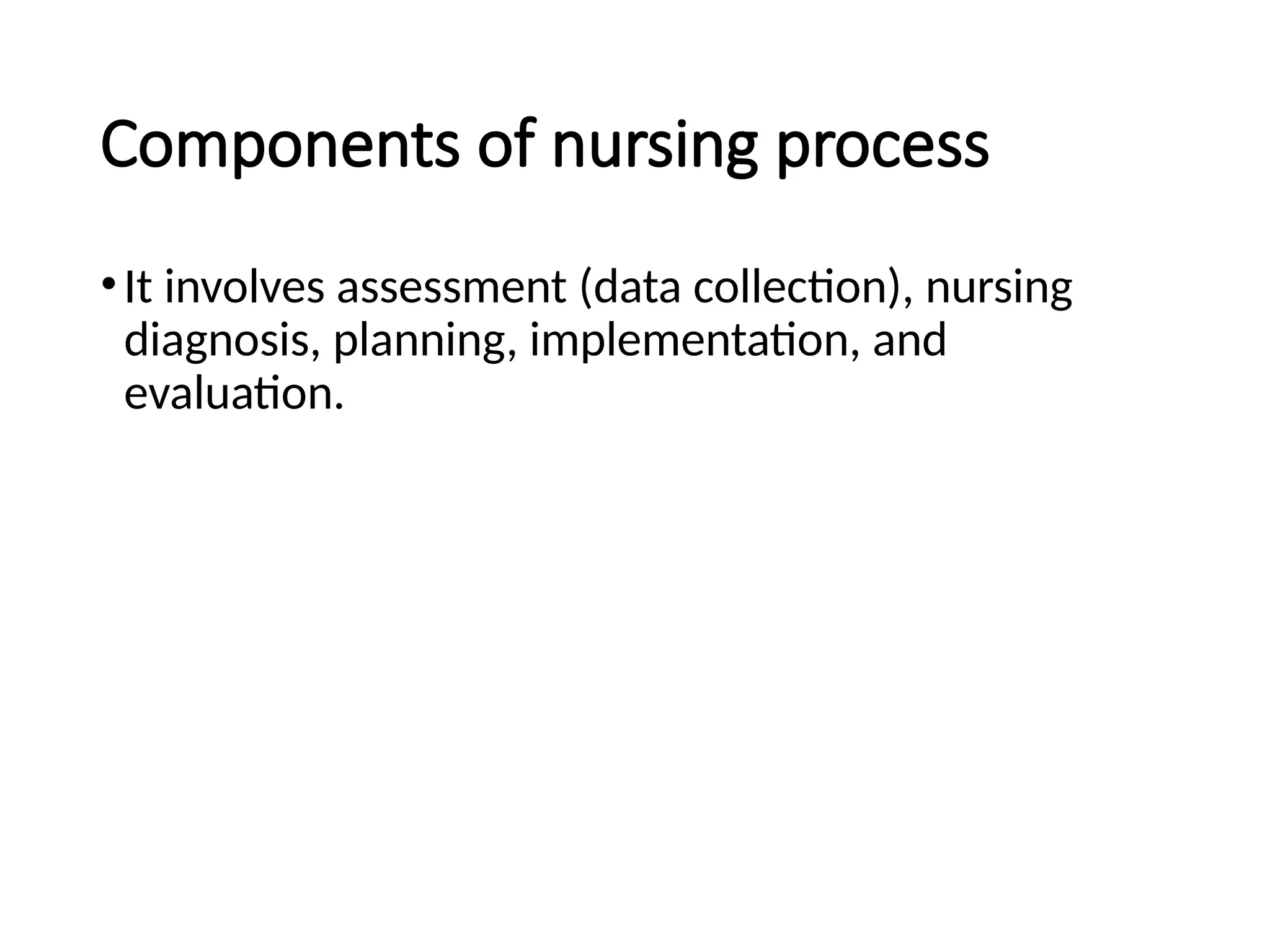 Components of nursing process

• It involves assessment (data collection), nursing diagnosis, planning, implementation, and evaluation.